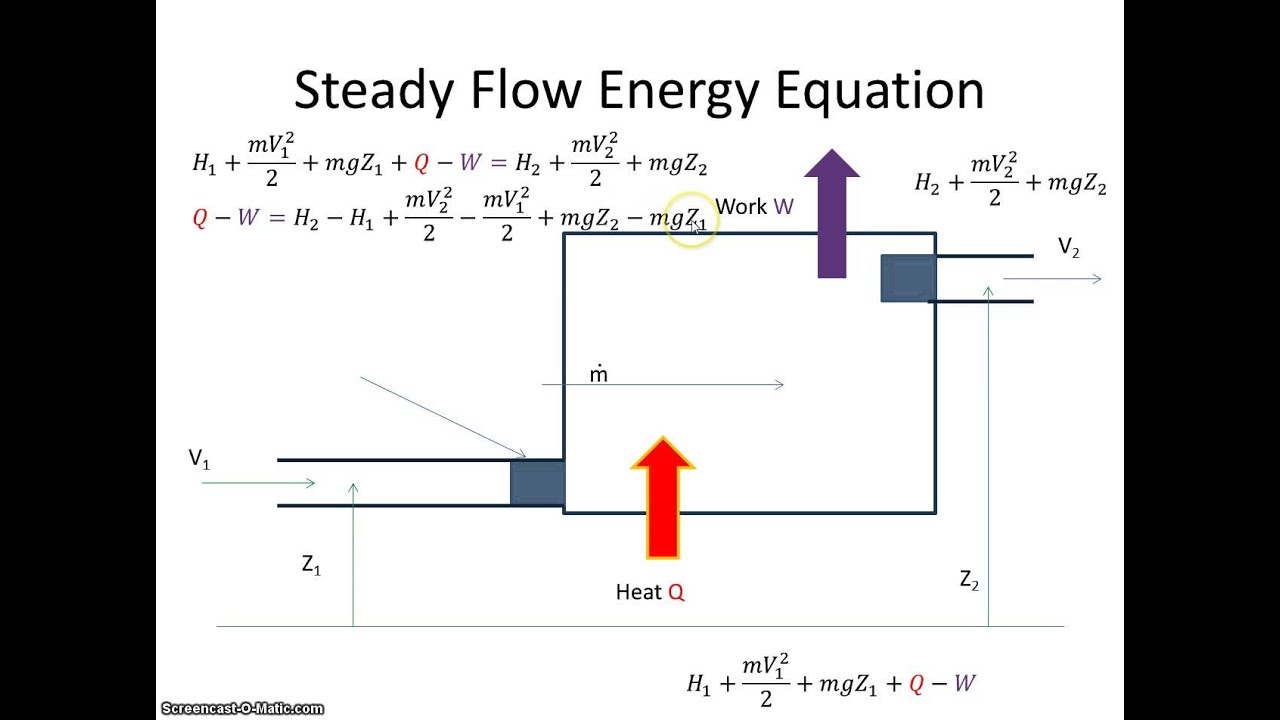 Steady Flow Energy Equation

$H_1 + \frac{mV_1^2}{2} + mgZ_1 + Q - W = H_2 + \frac{mV_2^2}{2} + mgZ_2$

$Q - W = H_2 - H_1 + \frac{mV_2^2}{2} - \frac{mV_1^2}{2} + mgZ_2 - mgZ_1$

Work W

$H_2 + \frac{mV_2^2}{2} + mgZ_2$

$V_2$

$\dot{m}$

$V_1$

$Z_1$

Heat Q

$Z_2$

$H_1 + \frac{mV_1^2}{2} + mgZ_1 + Q - W$

Screencast-O-Matic.com